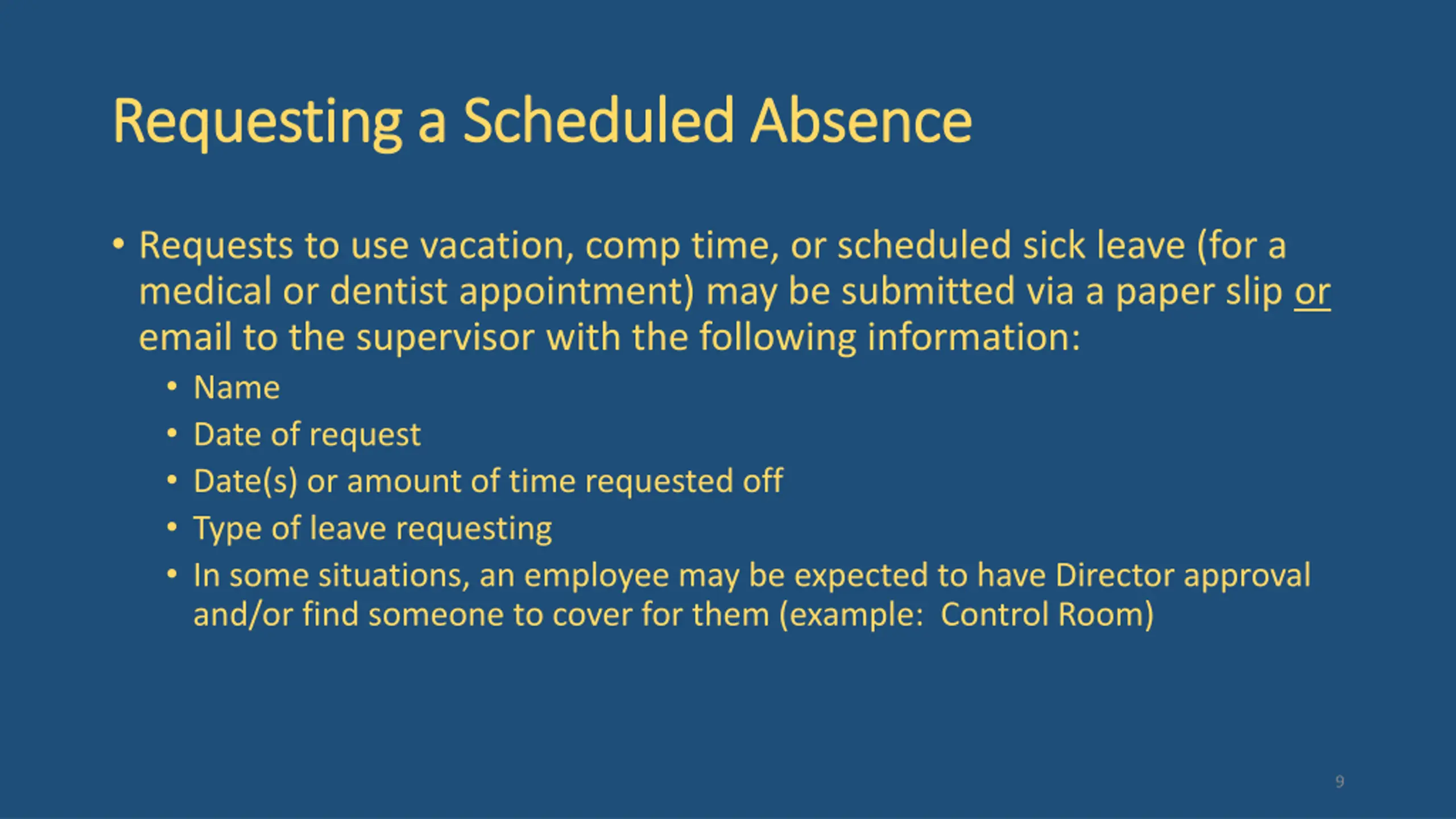 Requesting a Scheduled Absence

• Requests to use vacation, comp time, or scheduled sick leave (for a medical or dentist appointment) may be submitted via a paper slip or email to the supervisor with the following information:
  • Name
  • Date of request
  • Date(s) or amount of time requested off
  • Type of leave requesting
  • In some situations, an employee may be expected to have Director approval and/or find someone to cover for them (example: Control Room)

9